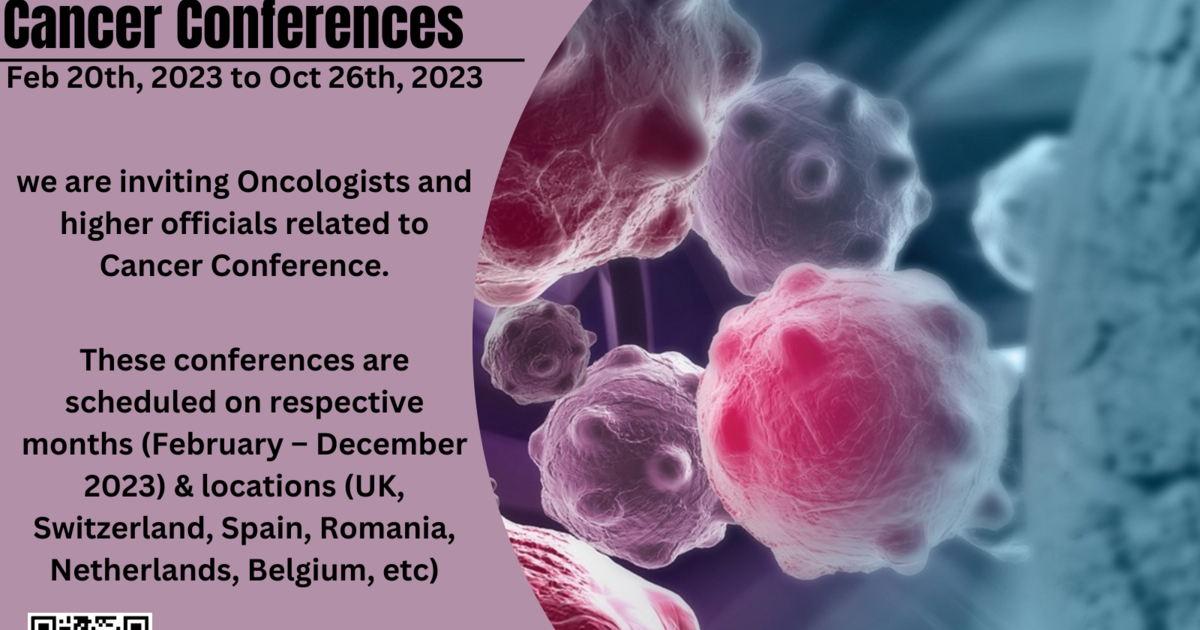 Cancer Conferences

Feb 20th, 2023 to Oct 26th, 2023

we are inviting Oncologists and higher officials related to Cancer Conference.

These conferences are scheduled on respective months (February – December 2023) & locations (UK, Switzerland, Spain, Romania, Netherlands, Belgium, etc)